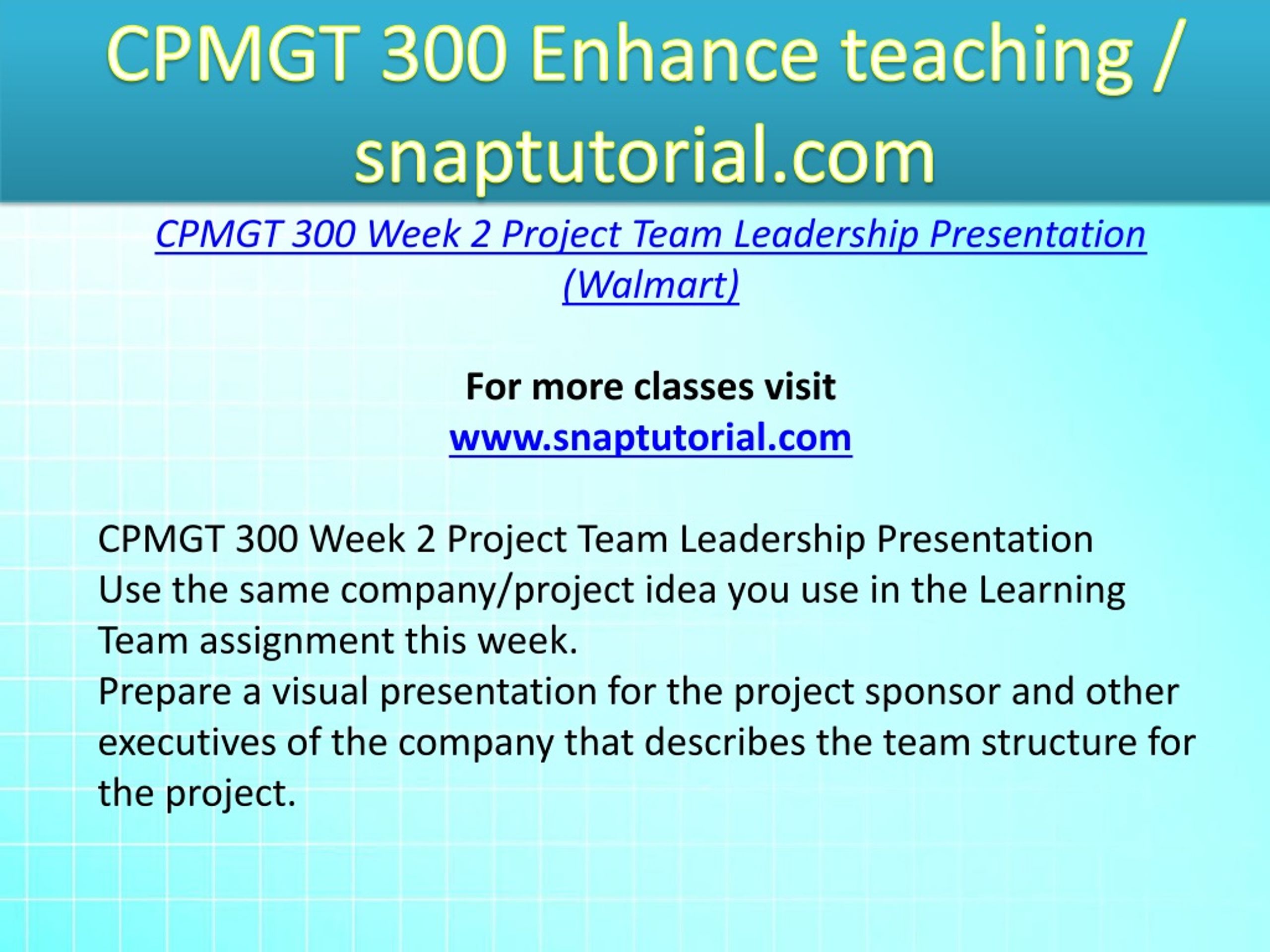 CPMGT 300 Enhance teaching / snaptutorial.com

CPMGT 300 Week 2 Project Team Leadership Presentation (Walmart)

For more classes visit
www.snaptutorial.com

CPMGT 300 Week 2 Project Team Leadership Presentation
Use the same company/project idea you use in the Learning Team assignment this week.
Prepare a visual presentation for the project sponsor and other executives of the company that describes the team structure for the project.